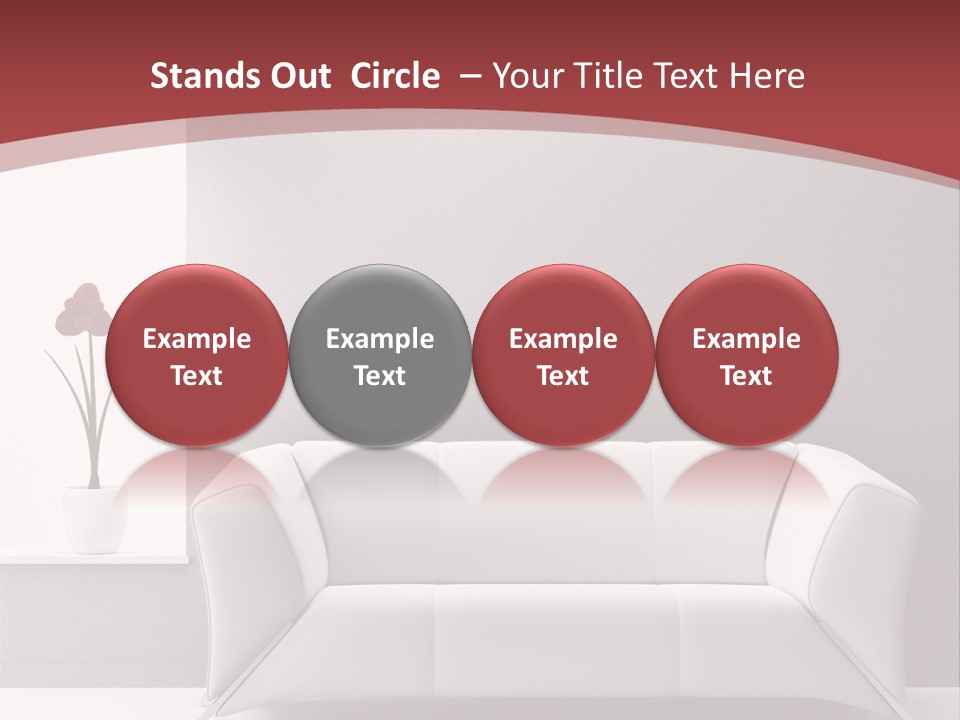 Stands Out Circle – Your Title Text Here

Example Text

Example Text

Example Text

Example Text